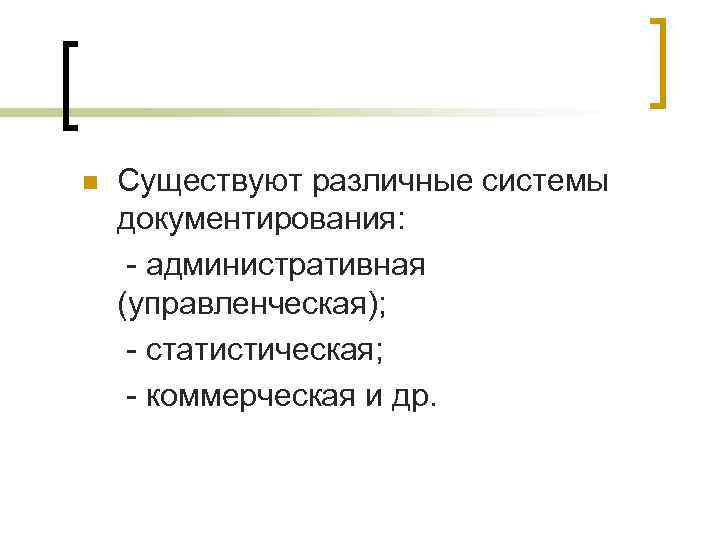 Существуют различные системы документирования:

- административная (управленческая);

- статистическая;

- коммерческая и др.